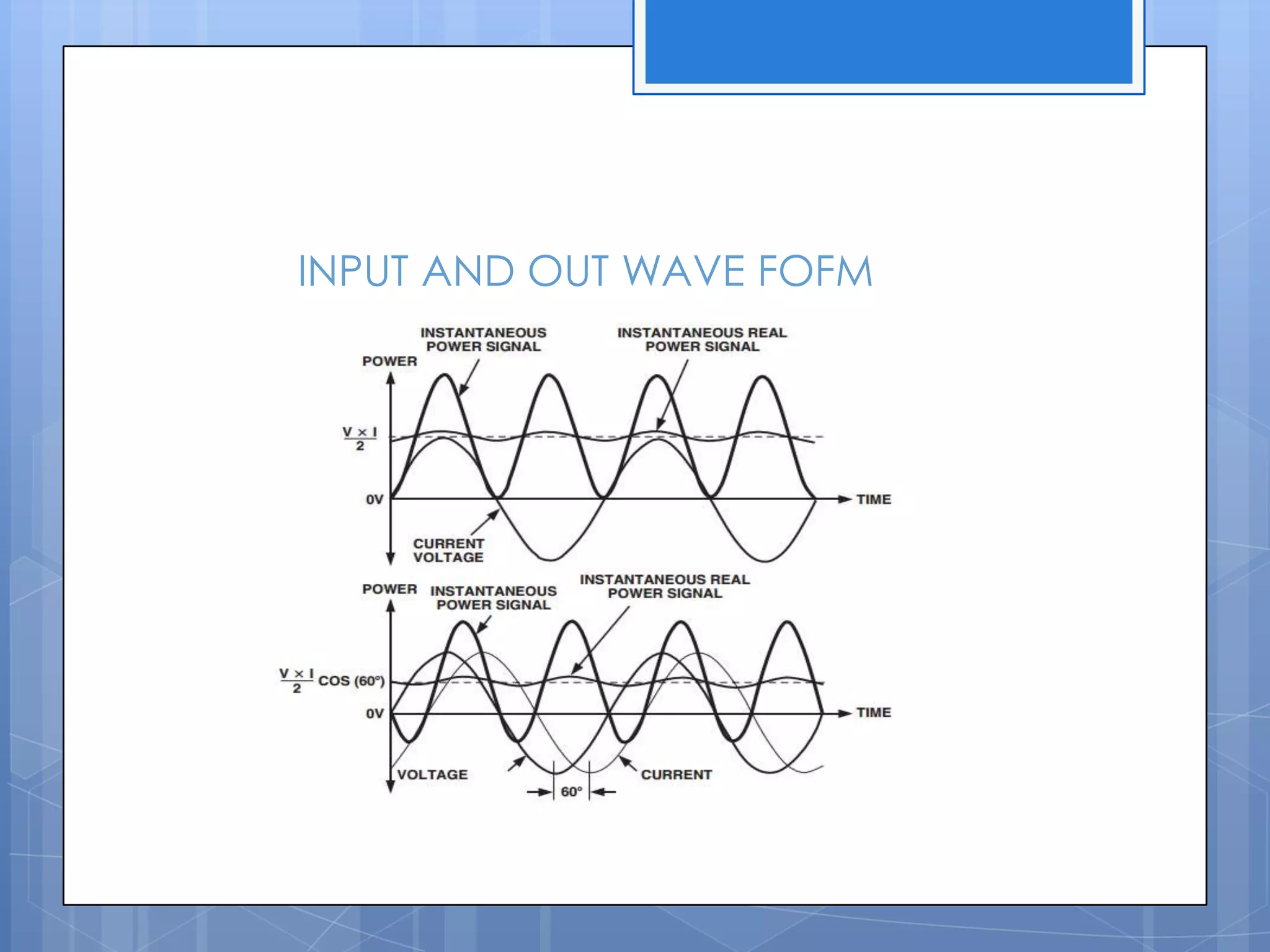 INPUT AND OUT WAVE FOFM

INSTANTANEOUS POWER SIGNAL

INSTANTANEOUS REAL POWER SIGNAL

POWER

$\frac{V \times I}{2}$

0V

TIME

CURRENT
VOLTAGE

POWER

INSTANTANEOUS POWER SIGNAL

INSTANTANEOUS REAL POWER SIGNAL

$\frac{V \times I}{2}$ COS (60°)

0V

TIME

VOLTAGE

CURRENT

60°